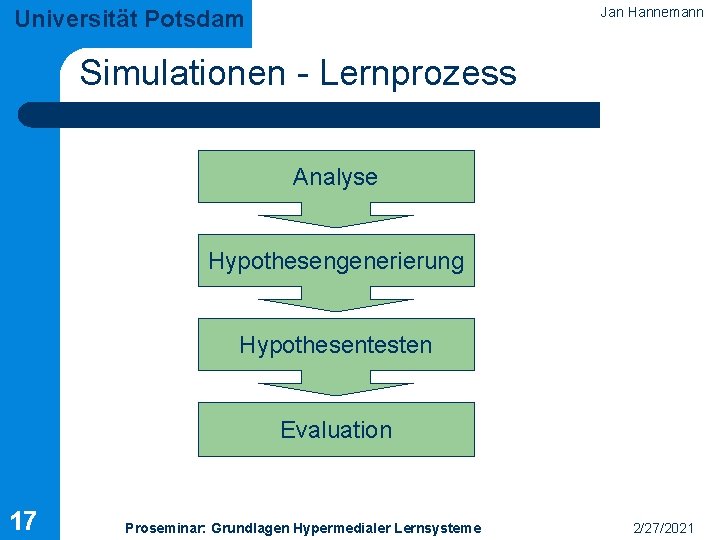 Universität Potsdam

Jan Hannemann

Simulationen - Lernprozess

Analyse

Hypothesengenerierung

Hypothesentesten

Evaluation

17

Proseminar: Grundlagen Hypermedialer Lernsysteme

2/27/2021